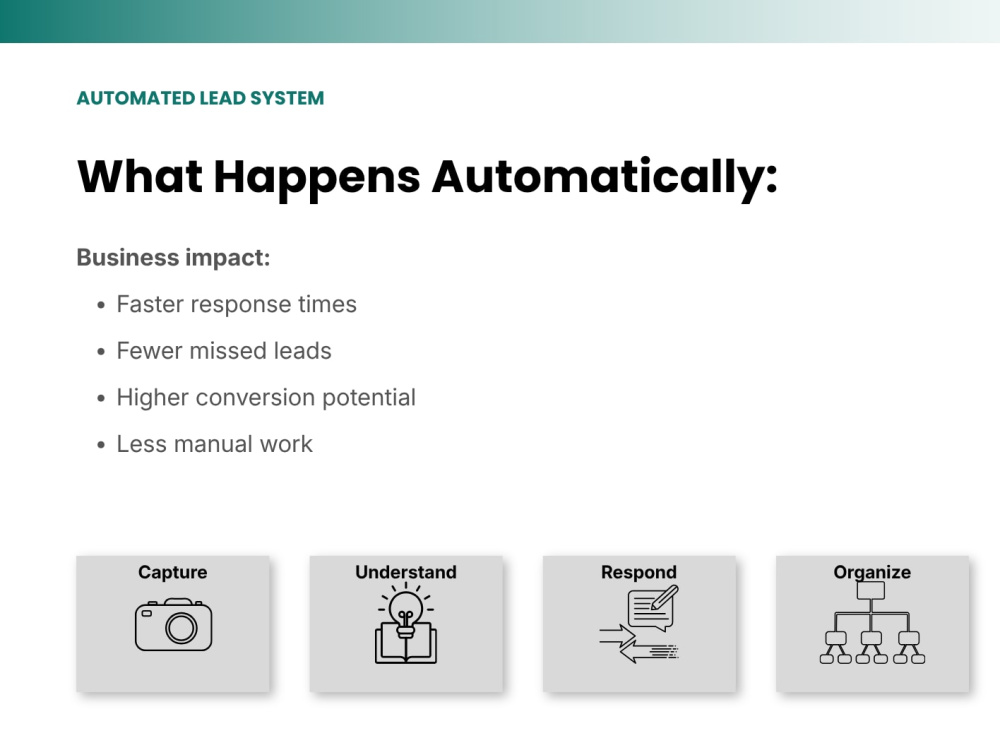 AUTOMATED LEAD SYSTEM

What Happens Automatically:

Business impact:

• Faster response times
• Fewer missed leads
• Higher conversion potential
• Less manual work

Capture

Understand

Respond

Organize